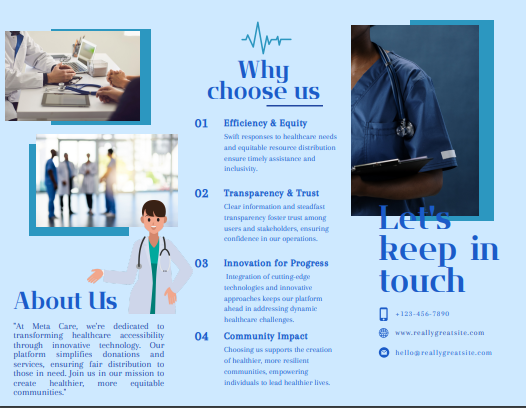 About Us

"At Meta Care, we're dedicated to transforming healthcare accessibility through innovative technology. Our platform simplifies donations and services, ensuring fair distribution to those in need. Join us in our mission to create healthier, more equitable communities."

Why choose us

01 Efficiency & Equity
Swift responses to healthcare needs and equitable resource distribution ensure timely assistance and inclusivity.

02 Transparency & Trust
Clear information and steadfast transparency foster trust among users and stakeholders, ensuring confidence in our operations.

03 Innovation for Progress
Integration of cutting-edge technologies and innovative approaches keeps our platform ahead in addressing dynamic healthcare challenges.

04 Community Impact
Choosing us supports the creation of healthier, more resilient communities, empowering individuals to lead healthier lives.

Let's keep in touch

+123-456-7890

www.reallygreatsite.com

hello@reallygreatsite.com